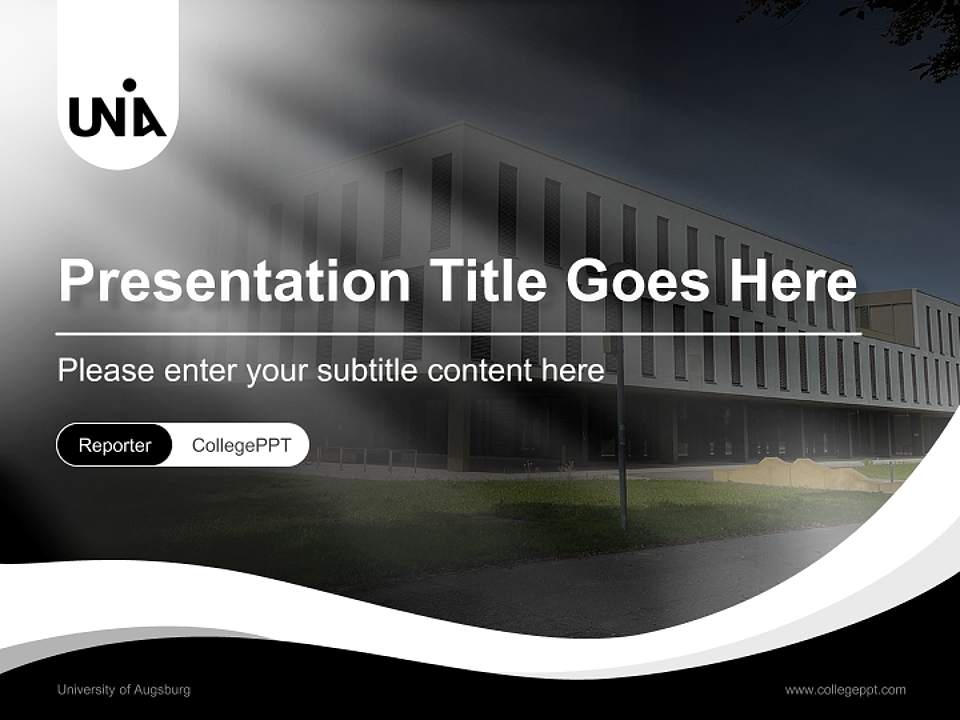 UNIA

Presentation Title Goes Here

Please enter your subtitle content here

Reporter CollegePPT

University of Augsburg

www.collegeppt.com